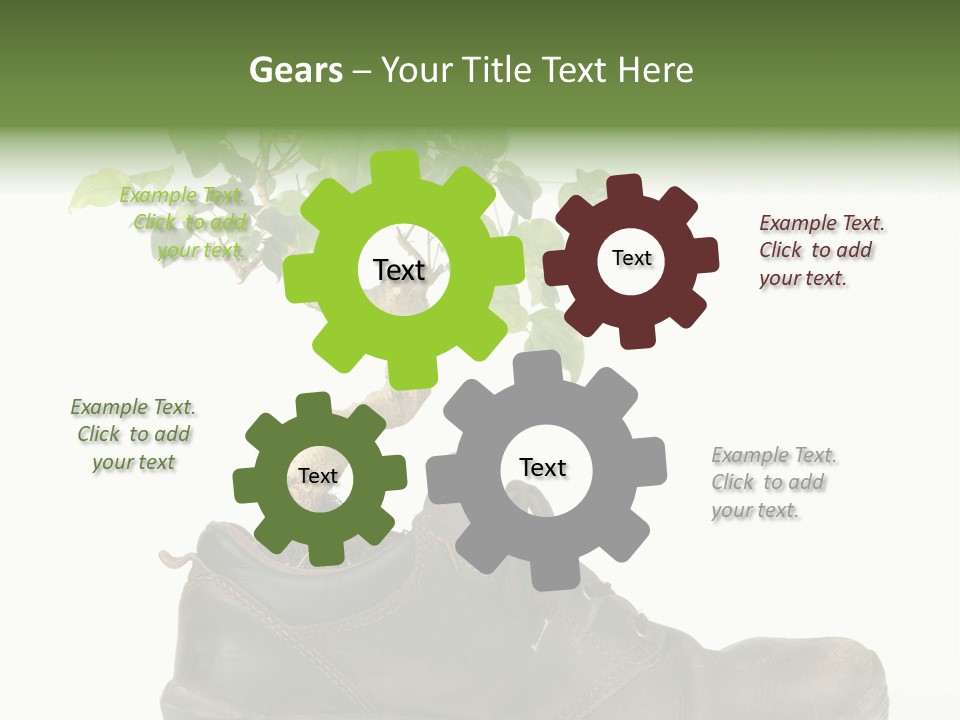 Gears – Your Title Text Here

Example Text. Click to add your text.

Text

Text

Example Text. Click to add your text.

Example Text. Click to add your text

Text

Text

Example Text. Click to add your text.